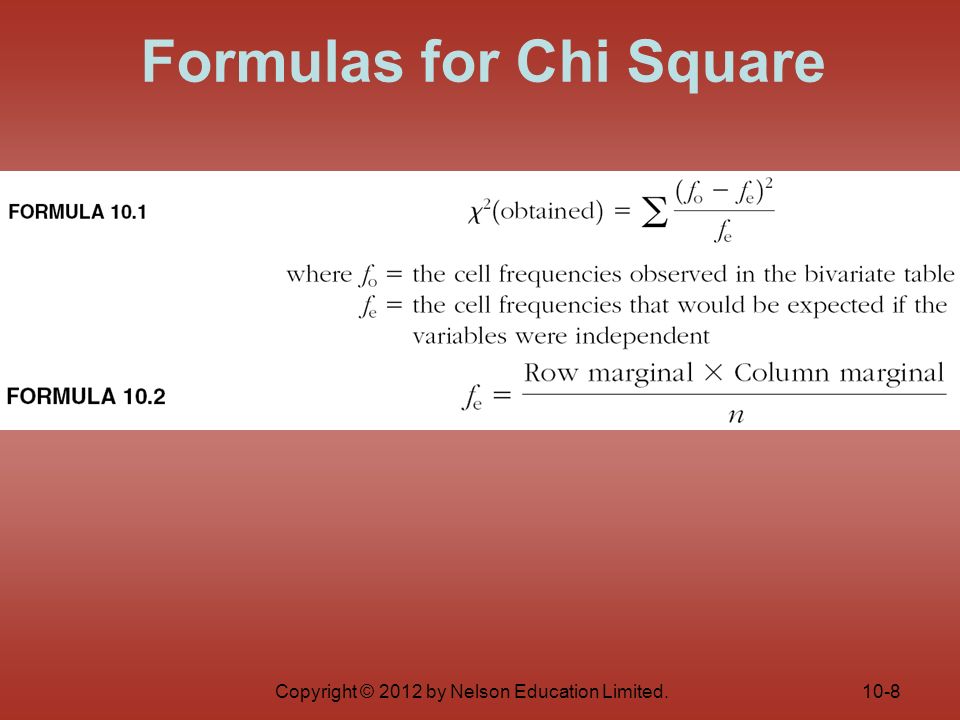 Formulas for Chi Square

FORMULA 10.1

$\chi^2(\text{obtained}) = \sum \frac{(f_o - f_e)^2}{f_e}$

where $f_o$ = the cell frequencies observed in the bivariate table
$f_e$ = the cell frequencies that would be expected if the variables were independent

FORMULA 10.2

$f_e = \frac{\text{Row marginal} \times \text{Column marginal}}{n}$

Copyright © 2012 by Nelson Education Limited.

10-8